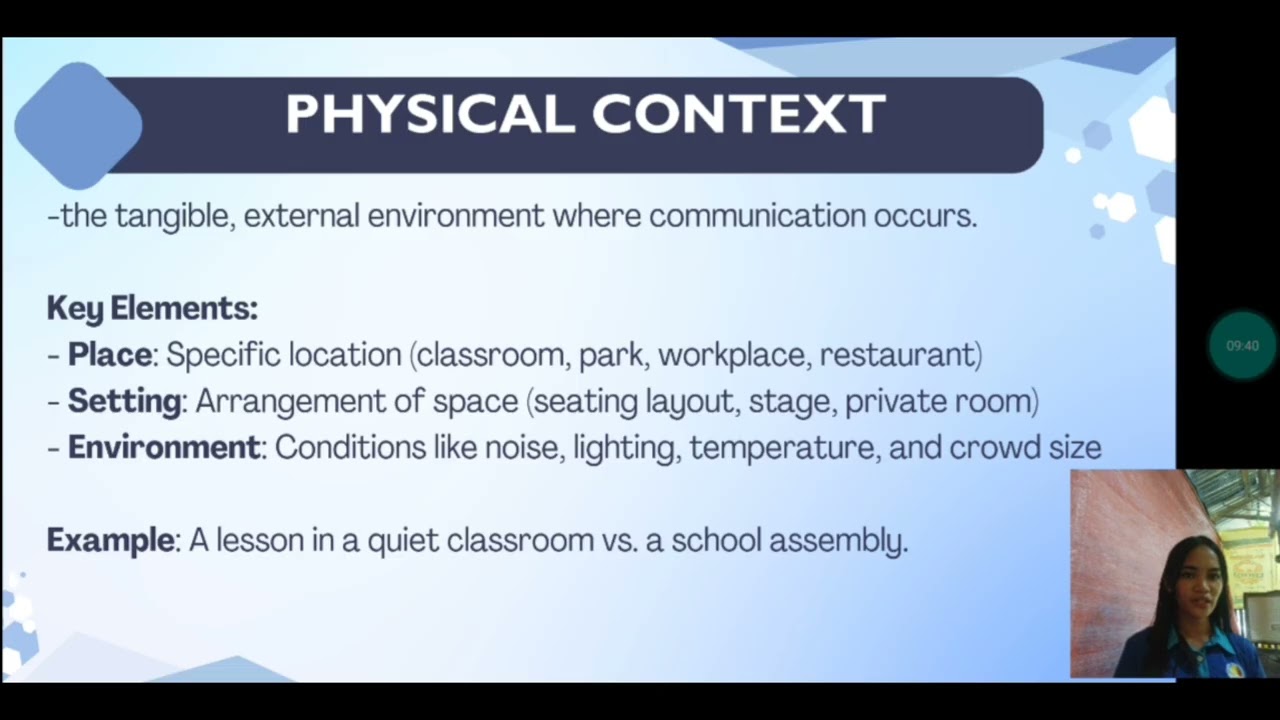 PHYSICAL CONTEXT

-the tangible, external environment where communication occurs.

Key Elements:
- Place: Specific location (classroom, park, workplace, restaurant)
- Setting: Arrangement of space (seating layout, stage, private room)
- Environment: Conditions like noise, lighting, temperature, and crowd size

Example: A lesson in a quiet classroom vs. a school assembly.

09:40